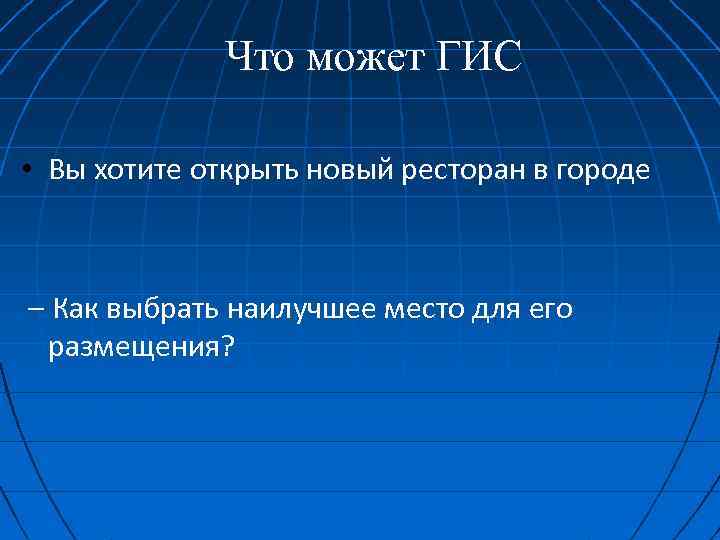 Что может ГИС

• Вы хотите открыть новый ресторан в городе

– Как выбрать наилучшее место для его размещения?